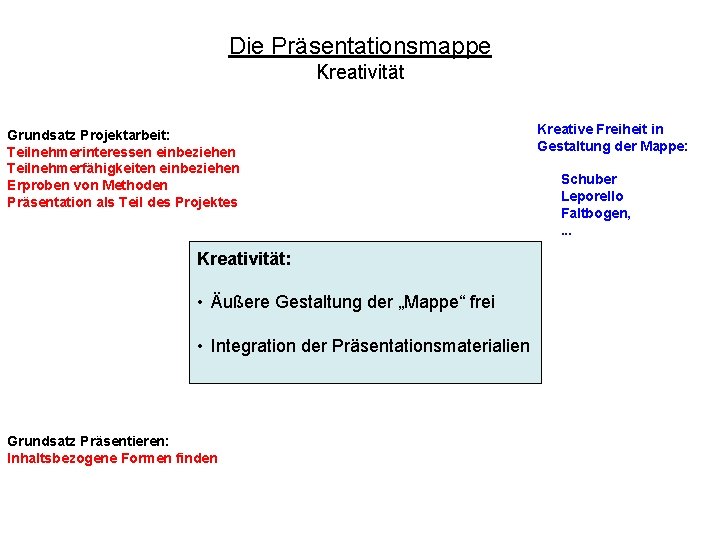 Die Präsentationsmappe
Kreativität

Grundsatz Projektarbeit:
Teilnehmerinteressen einbeziehen
Teilnehmerfähigkeiten einbeziehen
Erproben von Methoden
Präsentation als Teil des Projektes

Kreative Freiheit in Gestaltung der Mappe:

Schuber
Leporello
Faltbogen,
...

Kreativität:

• Äußere Gestaltung der „Mappe“ frei

• Integration der Präsentationsmaterialien

Grundsatz Präsentieren:
Inhaltsbezogene Formen finden